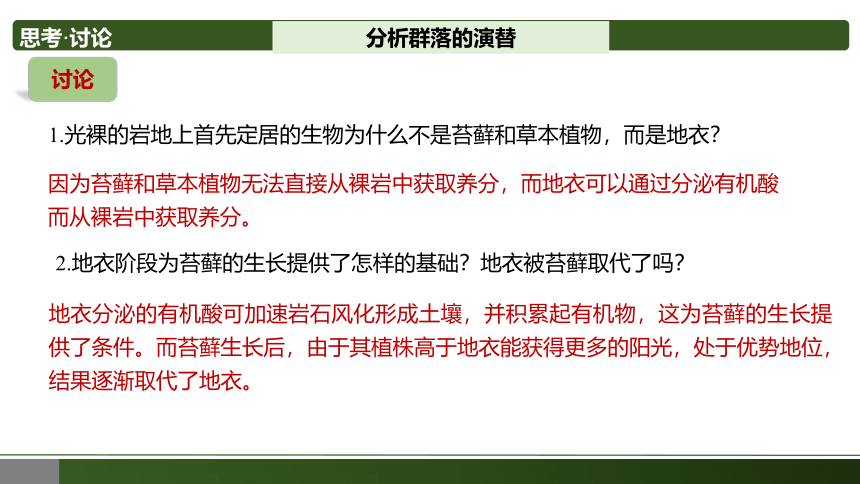 思考·讨论

分析群落的演替

讨论

1.光裸的岩地上首先定居的生物为什么不是苔藓和草本植物，而是地衣?

因为苔藓和草本植物无法直接从裸岩中获取养分，而地衣可以通过分泌有机酸而从裸岩中获取养分。

2.地衣阶段为苔藓的生长提供了怎样的基础？地衣被苔藓取代了吗?

地衣分泌的有机酸可加速岩石风化形成土壤，并积累起有机物，这为苔藓的生长提供了条件。而苔藓生长后，由于其植株高于地衣能获得更多的阳光，处于优势地位，结果逐渐取代了地衣。